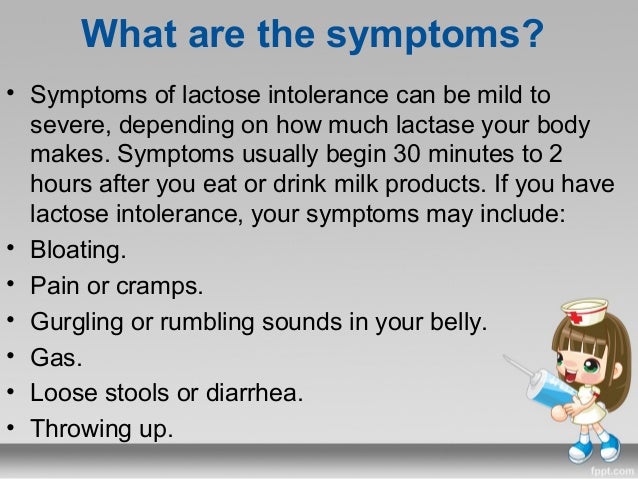 What are the symptoms?

• Symptoms of lactose intolerance can be mild to severe, depending on how much lactase your body makes. Symptoms usually begin 30 minutes to 2 hours after you eat or drink milk products. If you have lactose intolerance, your symptoms may include:
• Bloating.
• Pain or cramps.
• Gurgling or rumbling sounds in your belly.
• Gas.
• Loose stools or diarrhea.
• Throwing up.

fppt.com